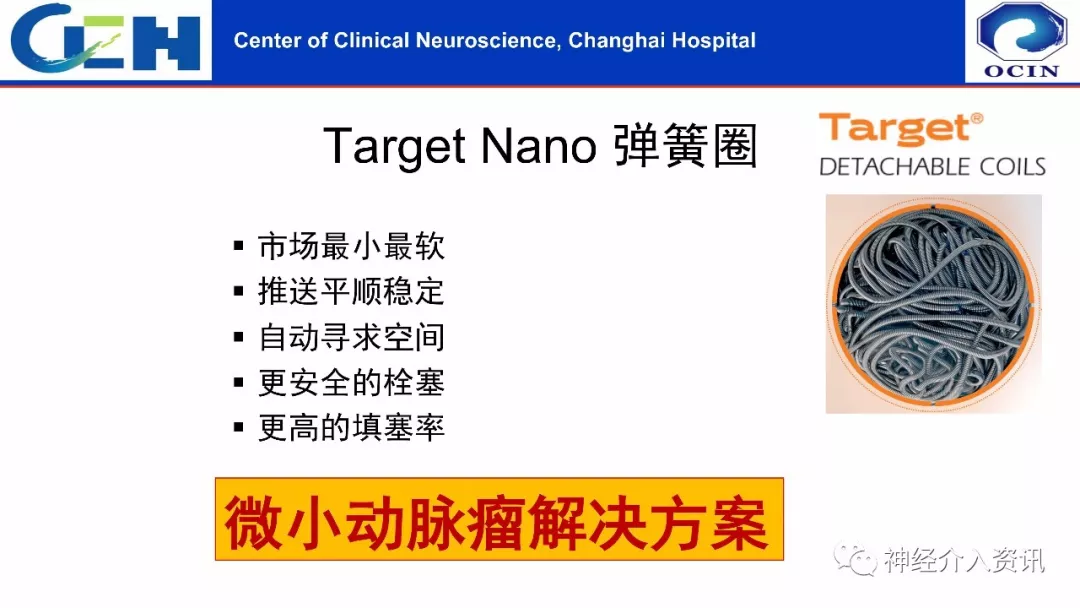 CCN

Center of Clinical Neuroscience, Changhai Hospital

OCIN

Target Nano 弹簧圈

Target®
DETACHABLE COILS

▪ 市场最小最软
▪ 推送平顺稳定
▪ 自动寻求空间
▪ 更安全的栓塞
▪ 更高的填塞率

微小动脉瘤解决方案

神经介入资讯